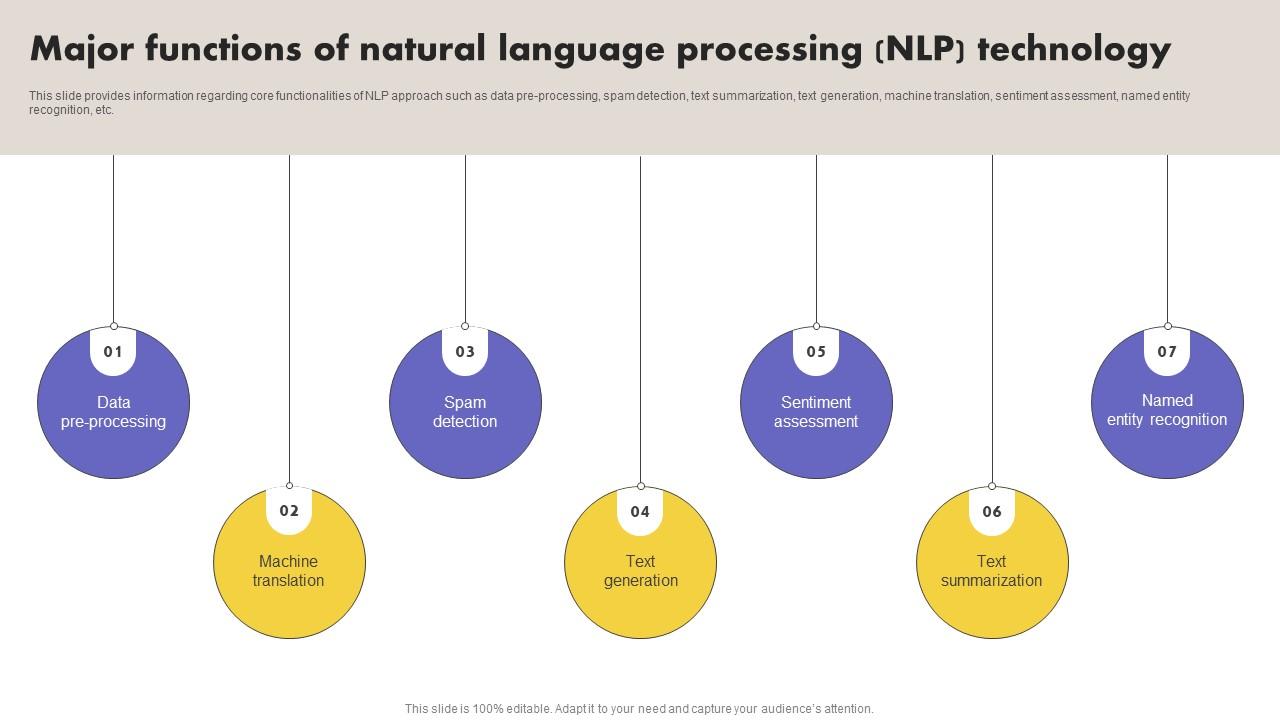 Major functions of natural language processing (NLP) technology

This slide provides information regarding core functionalities of NLP approach such as data pre-processing, spam detection, text summarization, text generation, machine translation, sentiment assessment, named entity recognition, etc.

01
Data pre-processing

02
Machine translation

03
Spam detection

04
Text generation

05
Sentiment assessment

06
Text summarization

07
Named entity recognition

This slide is 100% editable. Adapt it to your need and capture your audience's attention.